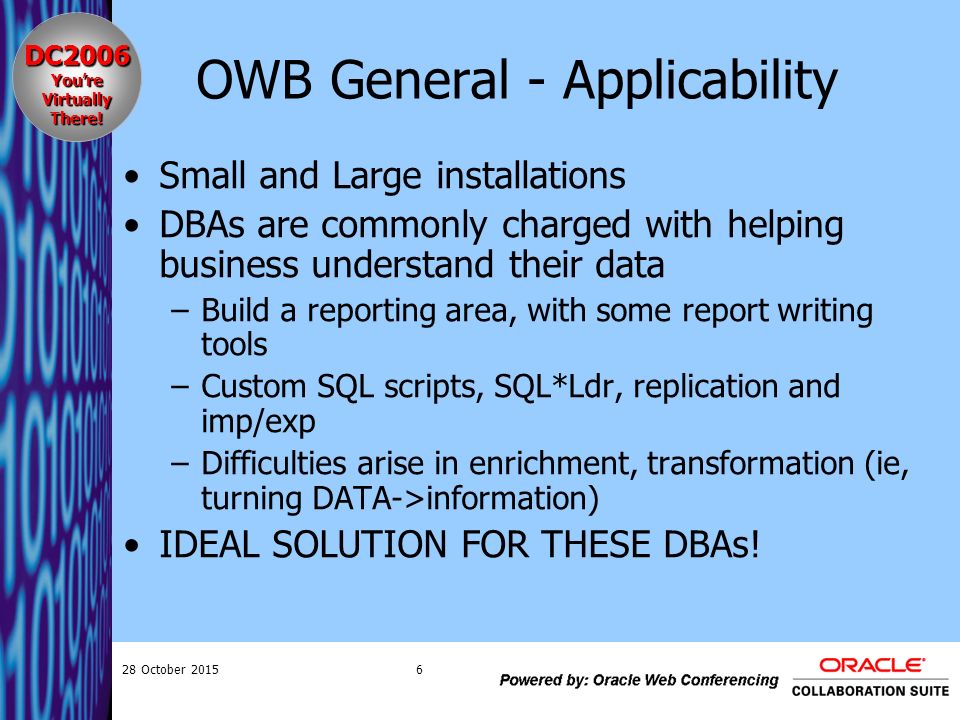 DC2006
You're Virtually There!

OWB General - Applicability

• Small and Large installations
• DBAs are commonly charged with helping business understand their data
– Build a reporting area, with some report writing tools
– Custom SQL scripts, SQL*Ldr, replication and imp/exp
– Difficulties arise in enrichment, transformation (ie, turning DATA->information)
• IDEAL SOLUTION FOR THESE DBAs!

28 October 2015
6
Powered by: Oracle Web Conferencing
ORACLE
COLLABORATION SUITE